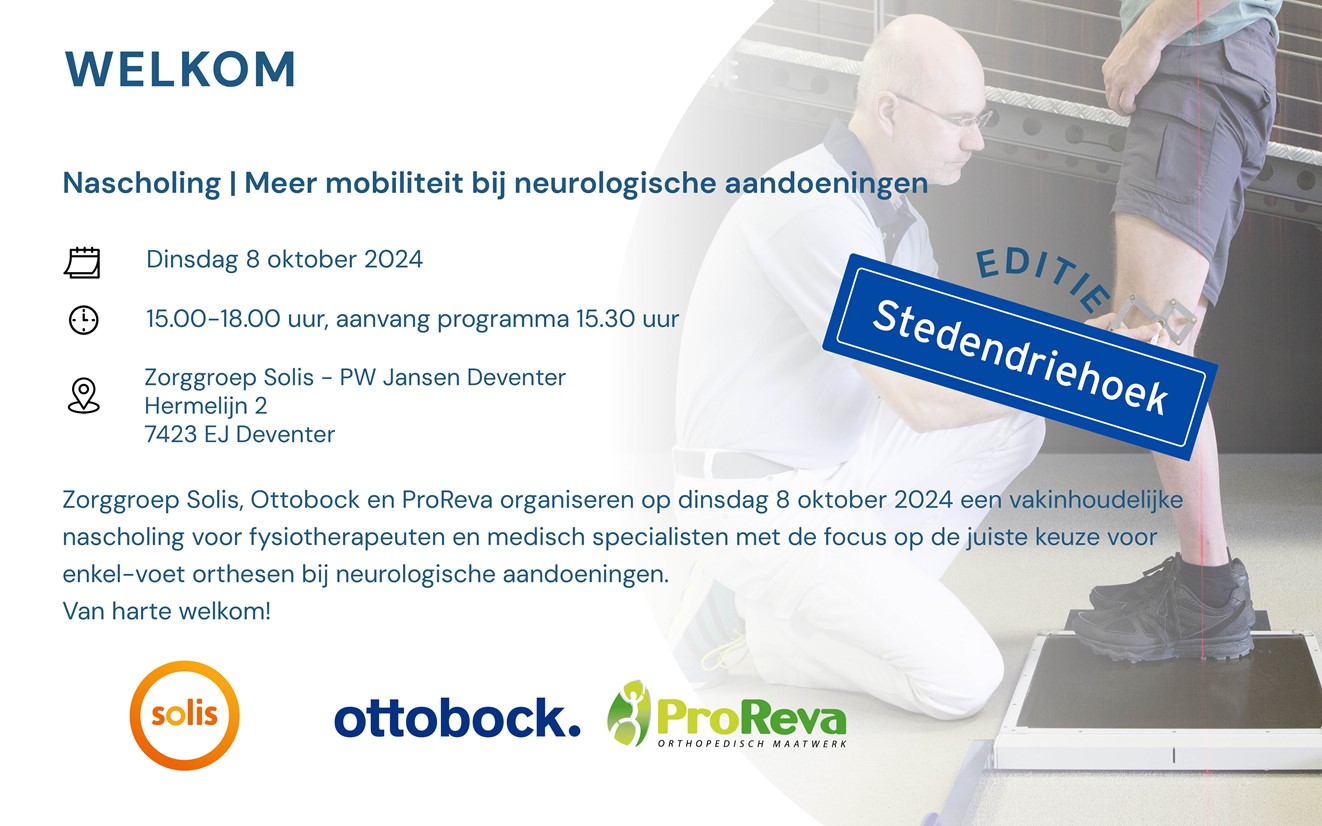 WELKOM

Nascholing | Meer mobiliteit bij neurologische aandoeningen

Dinsdag 8 oktober 2024

15.00-18.00 uur, aanvang programma 15.30 uur

Zorggroep Solis - PW Jansen Deventer
Hermelijn 2
7423 EJ Deventer

EDITIE
Stedendriehoek

Zorggroep Solis, Ottobock en ProReva organiseren op dinsdag 8 oktober 2024 een vakinhoudelijke nascholing voor fysiotherapeuten en medisch specialisten met de focus op de juiste keuze voor enkel-voet orthesen bij neurologische aandoeningen.
Van harte welkom!

solis

ottobock.

ProReva
ORTHOPEDISCH MAATWERK